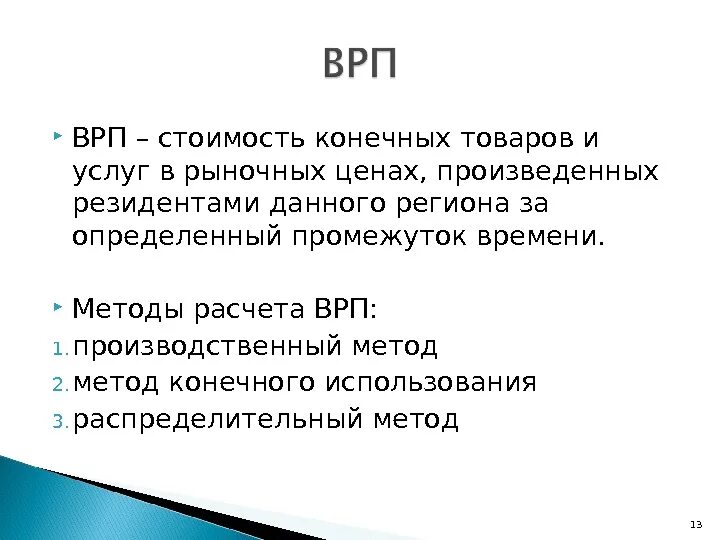 ВРП

ВРП – стоимость конечных товаров и услуг в рыночных ценах, произведенных резидентами данного региона за определенный промежуток времени.

Методы расчета ВРП:
1. производственный метод
2. метод конечного использования
3. распределительный метод

13